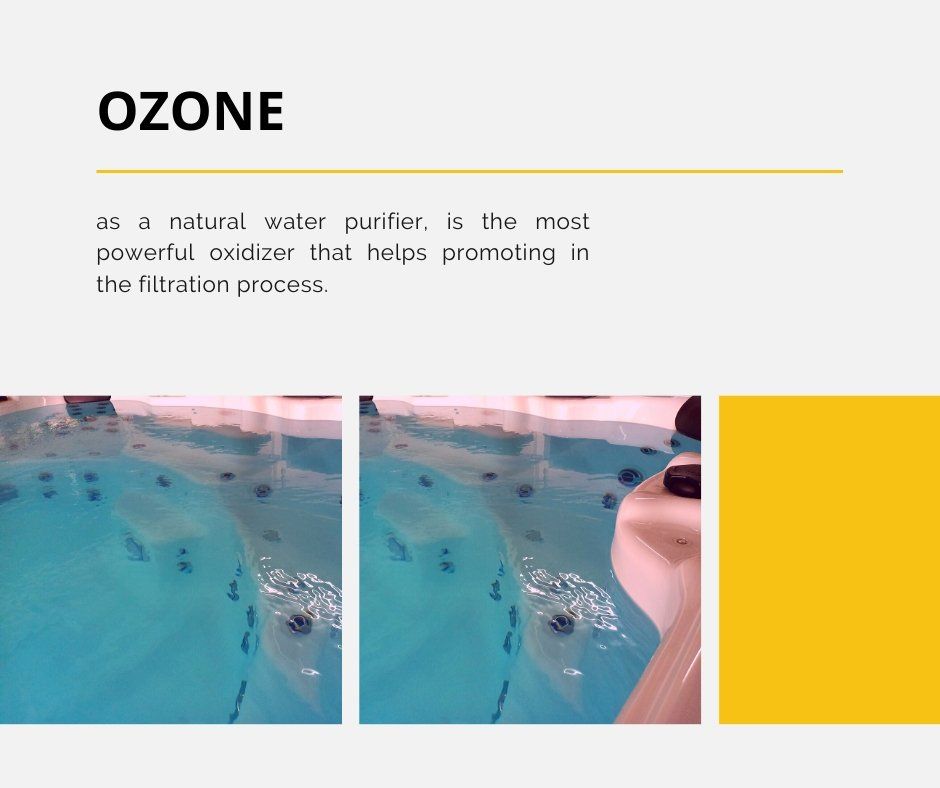 OZONE

as a natural water purifier, is the most powerful oxidizer that helps promoting in the filtration process.